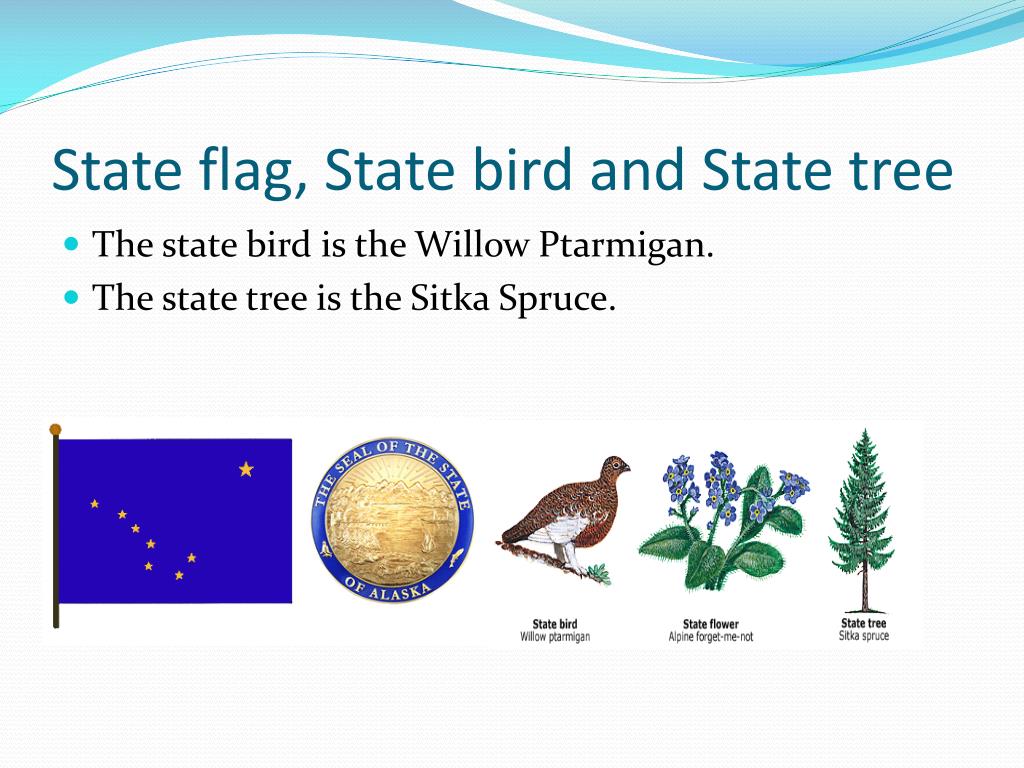 State flag, State bird and State tree

The state bird is the Willow Ptarmigan.
The state tree is the Sitka Spruce.

THE SEAL OF THE STATE OF ALASKA

State bird
Willow ptarmigan

State flower
Alpine forget-me-not

State tree
Sitka spruce